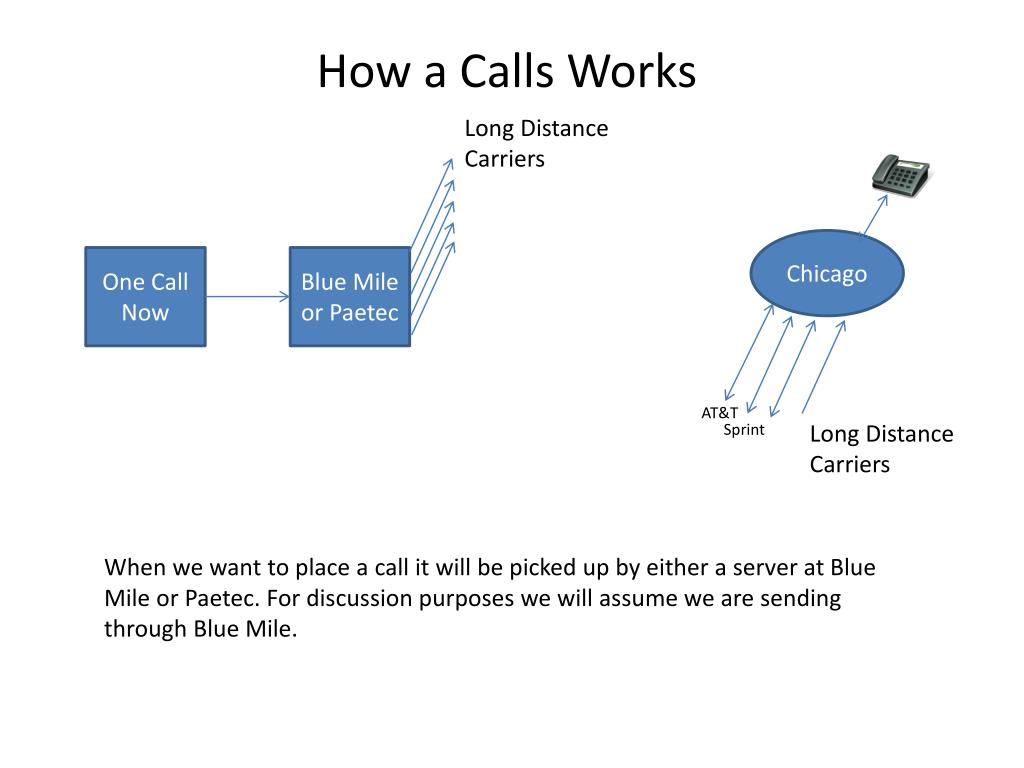 How a Calls Works

Long Distance Carriers

One Call Now

Blue Mile or Paetec

Chicago

AT&T
Sprint

Long Distance Carriers

When we want to place a call it will be picked up by either a server at Blue Mile or Paetec. For discussion purposes we will assume we are sending through Blue Mile.